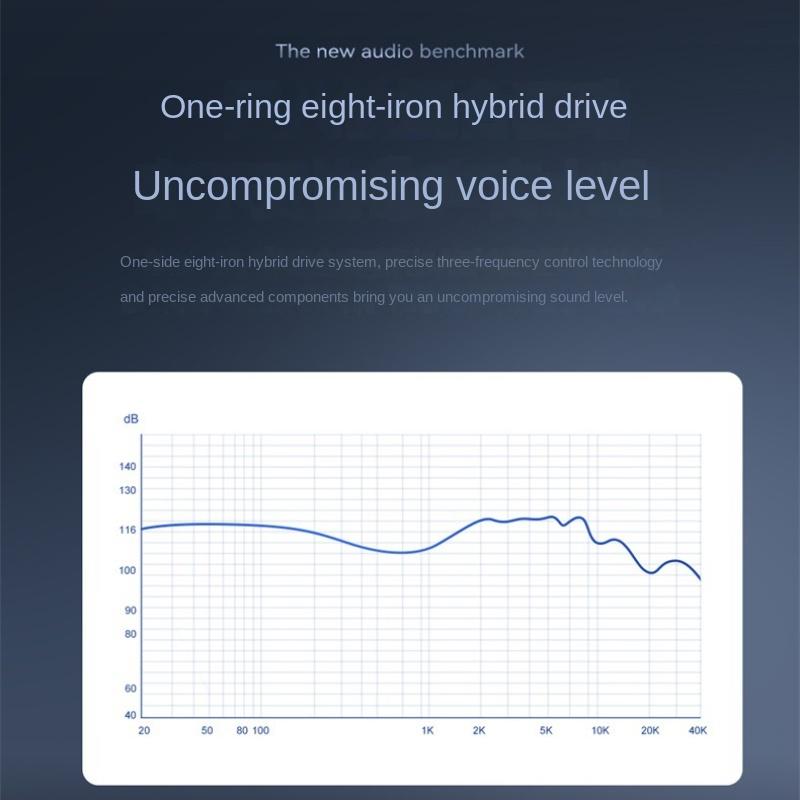 The new audio benchmark

One-ring eight-iron hybrid drive

Uncompromising voice level

One-side eight-iron hybrid drive system, precise three-frequency control technology and precise advanced components bring you an uncompromising sound level.

dB
140
130
116
100
90
80
60
40
20 50 80 100 1K 2K 5K 10K 20K 40K